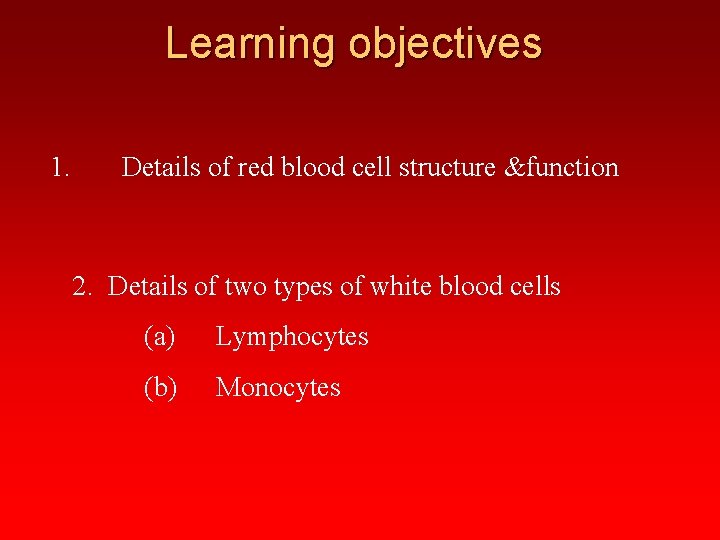 Learning objectives

1. Details of red blood cell structure &function

2. Details of two types of white blood cells

(a) Lymphocytes

(b) Monocytes